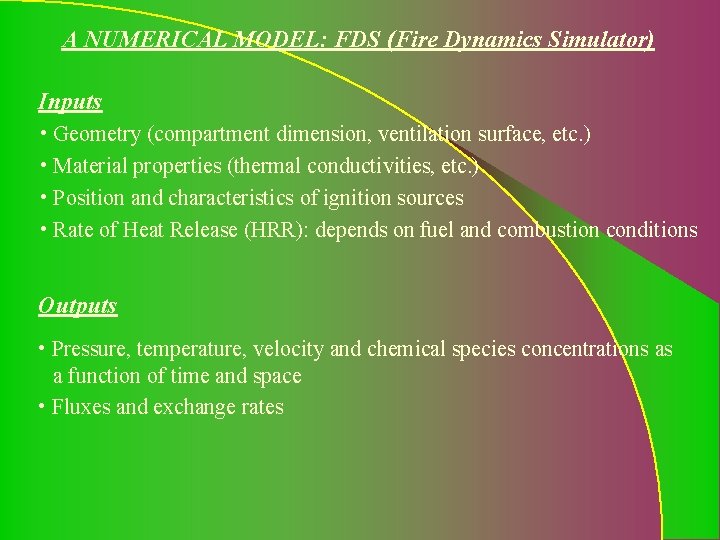 A NUMERICAL MODEL: FDS (Fire Dynamics Simulator)

Inputs

• Geometry (compartment dimension, ventilation surface, etc.)

• Material properties (thermal conductivities, etc.)

• Position and characteristics of ignition sources

• Rate of Heat Release (HRR): depends on fuel and combustion conditions

Outputs

• Pressure, temperature, velocity and chemical species concentrations as a function of time and space

• Fluxes and exchange rates